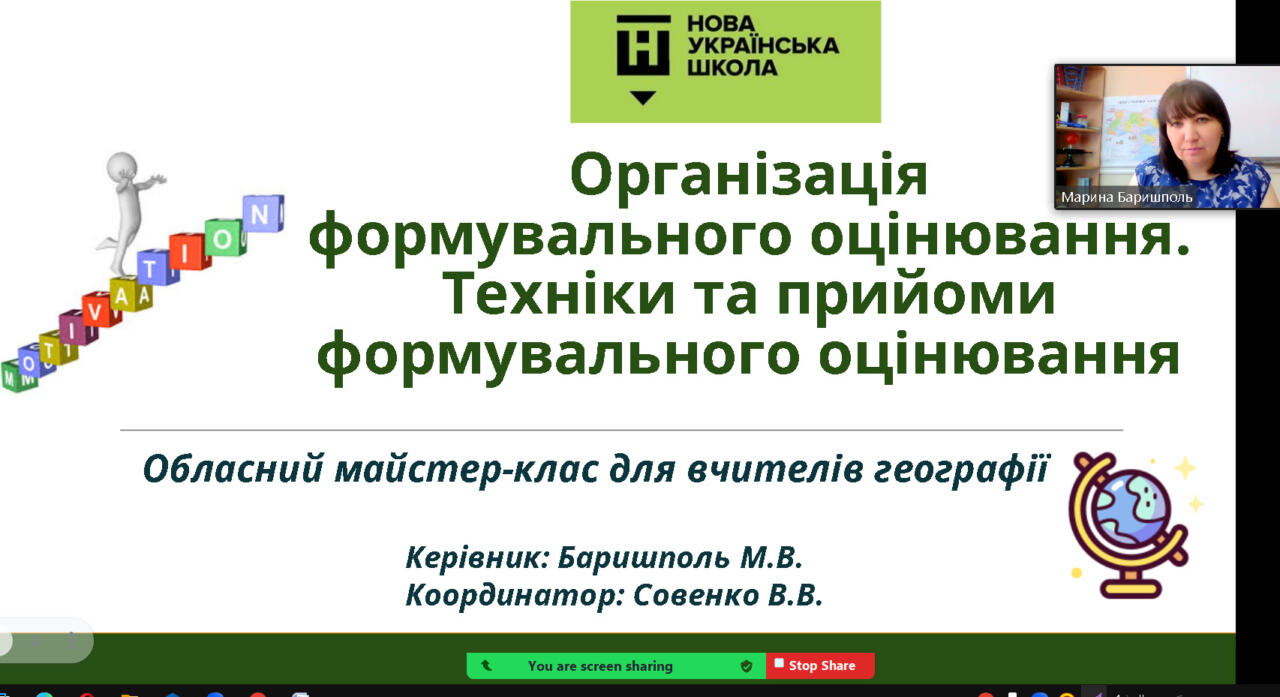 НОВА
УКРАЇНСЬКА
ШКОЛА

Марина Баришполь

MOTIVATION

Організація формувального оцінювання. Техніки та прийоми формувального оцінювання

Обласний майстер-клас для вчителів географії

Керівник: Баришполь М.В.
Координатор: Совенко В.В.

You are screen sharing

Stop Share